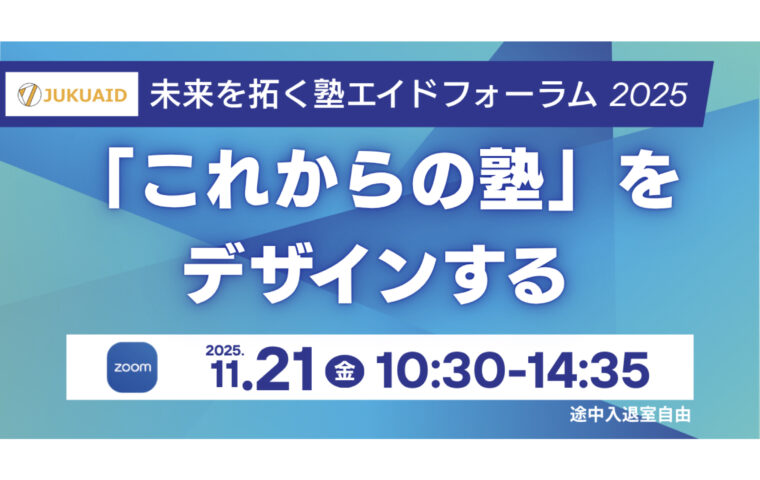 JUKUAID 未来を拓く塾エイドフォーラム 2025

「これからの塾」をデザインする

zoom

2025. 11.21 金 10:30-14:35

途中入退室自由